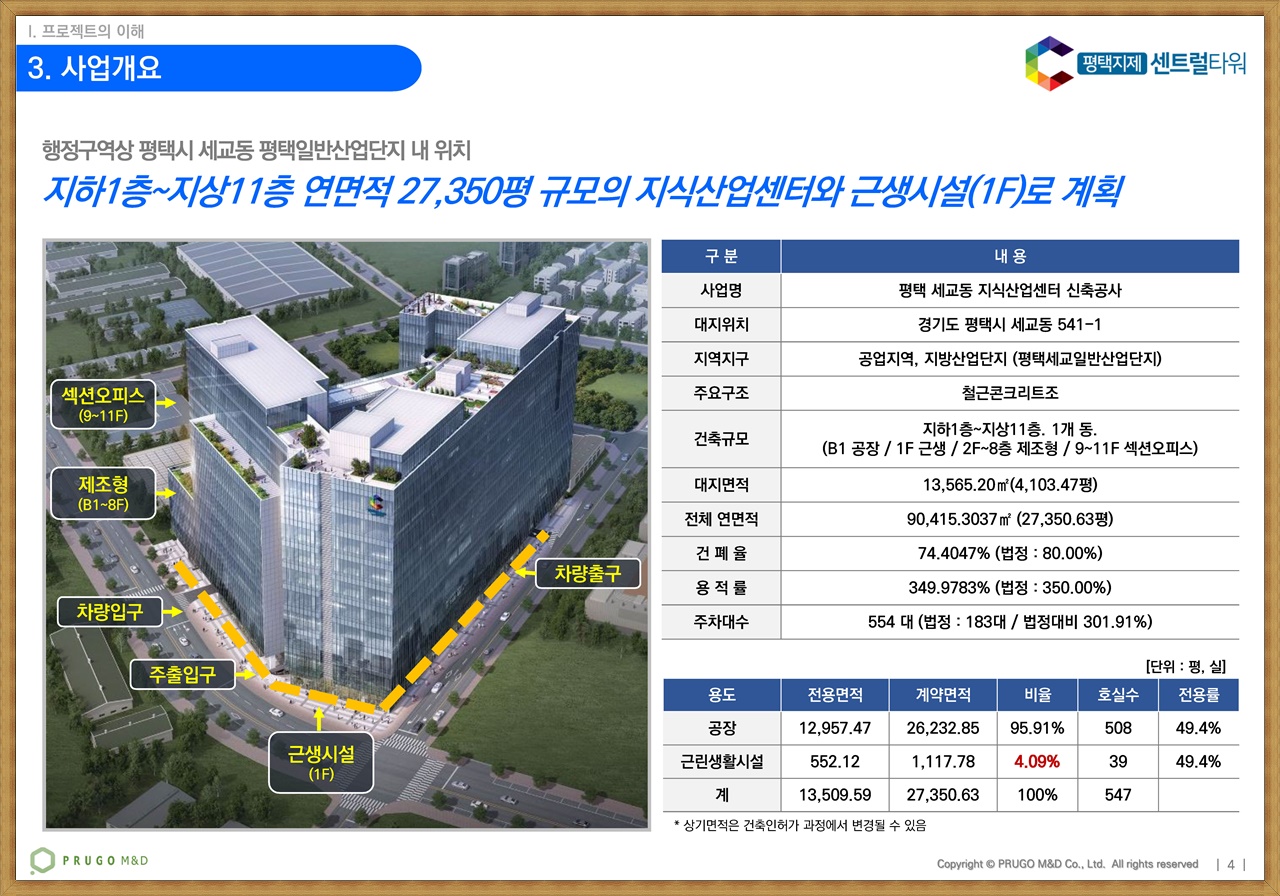 I. 프로젝트의 이해

3. 사업개요

평택지제 센트럴타워

행정구역상 평택시 세교동 평택일반산업단지 내 위치

지하1층~지상11층 연면적 27,350평 규모의 지식산업센터와 근생시설(1F)로 계획

섹션오피스 (9~11F)

제조형 (B1~8F)

차량입구

주출입구

근생시설 (1F)

차량출구

| 구 분 | 내 용 |
|---|---|
| 사업명 | 평택 세교동 지식산업센터 신축공사 |
| 대지위치 | 경기도 평택시 세교동 541-1 |
| 지역지구 | 공업지역, 지방산업단지 (평택세교일반산업단지) |
| 주요구조 | 철근콘크리트조 |
| 건축규모 | 지하1층~지상11층. 1개 동. (B1 공장 / 1F 근생 / 2F~8층 제조형 / 9~11F 섹션오피스) |
| 대지면적 | 13,565.20㎡(4,103.47평) |
| 전체 연면적 | 90,415.3037㎡ (27,350.63평) |
| 건 폐 율 | 74.4047% (법정 : 80.00%) |
| 용 적 률 | 349.9783% (법정 : 350.00%) |
| 주차대수 | 554 대 (법정 : 183대 / 법정대비 301.91%) |

[단위 : 평, 실]

| 용도 | 전용면적 | 계약면적 | 비율 | 호실수 | 전용률 |
|---|---|---|---|---|---|
| 공장 | 12,957.47 | 26,232.85 | 95.91% | 508 | 49.4% |
| 근린생활시설 | 552.12 | 1,117.78 | 4.09% | 39 | 49.4% |
| 계 | 13,509.59 | 27,350.63 | 100% | 547 | |

* 상기면적은 건축인허가 과정에서 변경될 수 있음

PRUGO M&D

Copyright © PRUGO M&D Co., Ltd. All rights reserved | 4 |